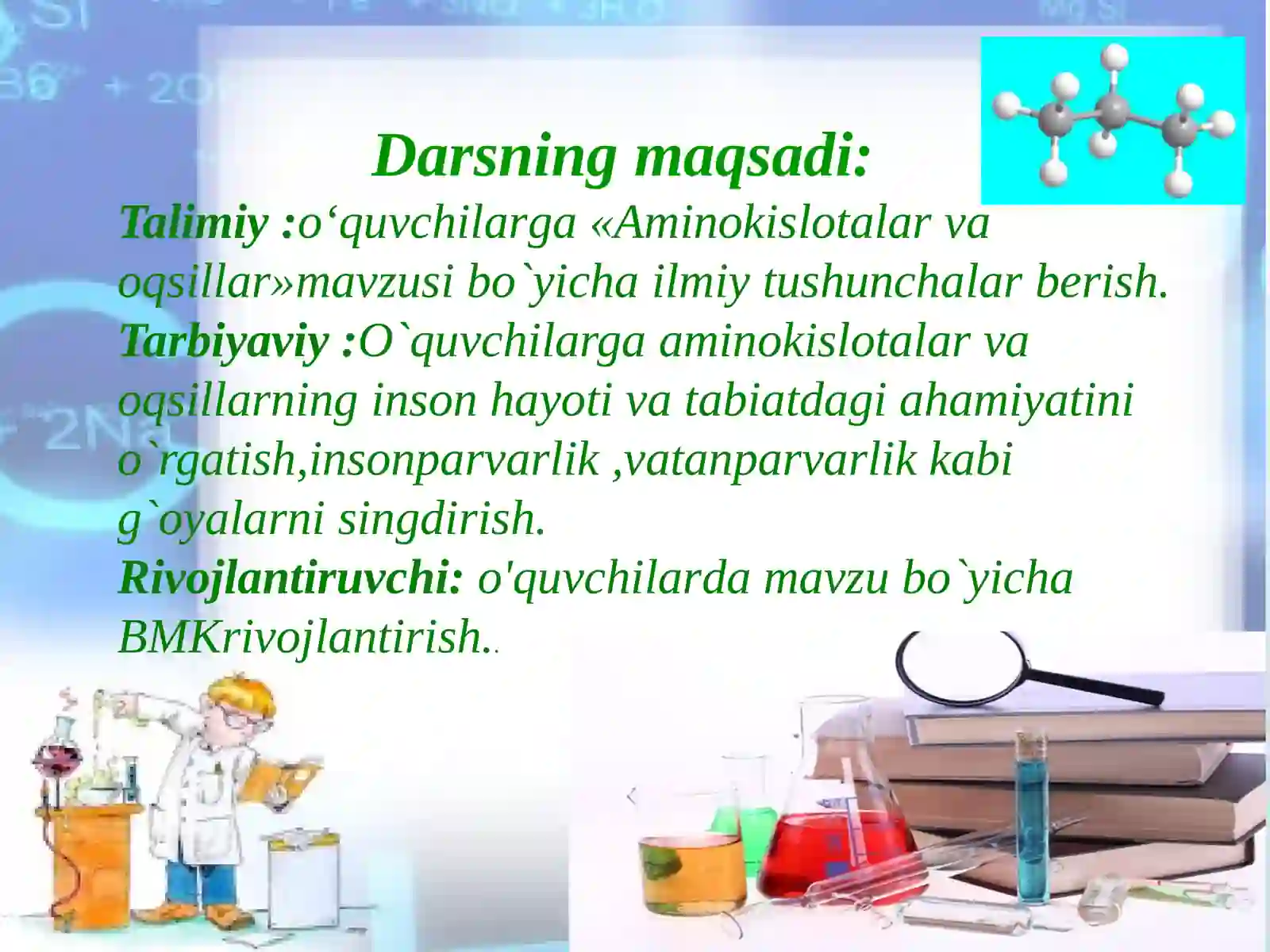 Darsning maqsadi:

Talimiy :o‘quvchilarga «Aminokislotalar va oqsillar»mavzusi bo`yicha ilmiy tushunchalar berish.

Tarbiyaviy :O`quvchilarga aminokislotalar va oqsillarning inson hayoti va tabiatdagi ahamiyatini o`rgatish,insonparvarlik ,vatanparvarlik kabi g`oyalarni singdirish.

Rivojlantiruvchi: o'quvchilarda mavzu bo`yicha BMKrivojlantirish..